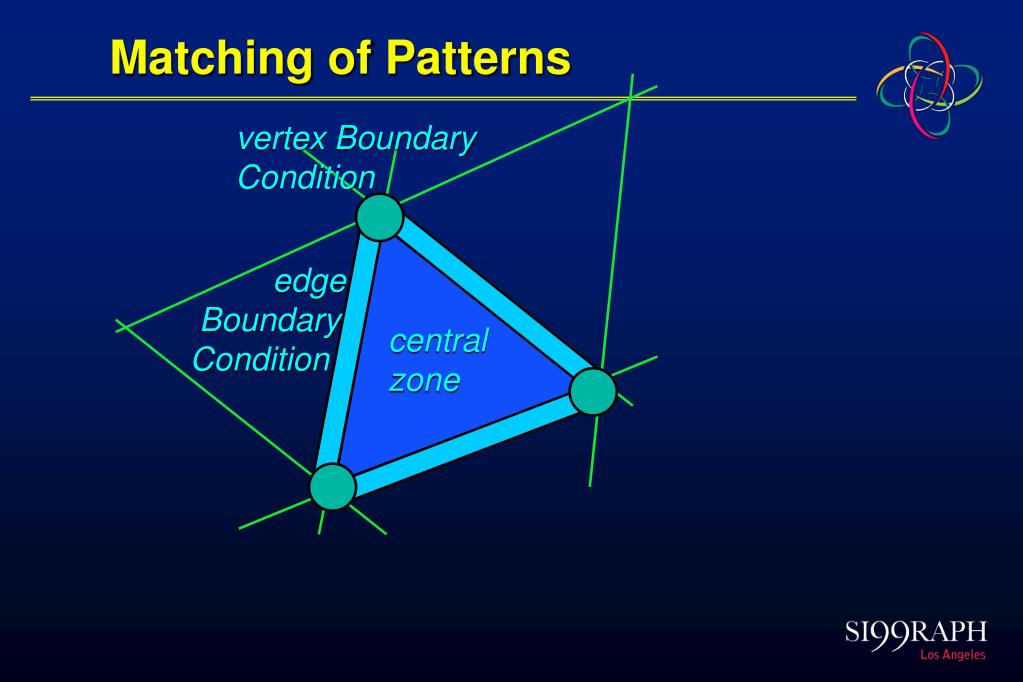 Matching of Patterns

vertex Boundary Condition

edge Boundary Condition

central zone

SI99RAPH
Los Angeles